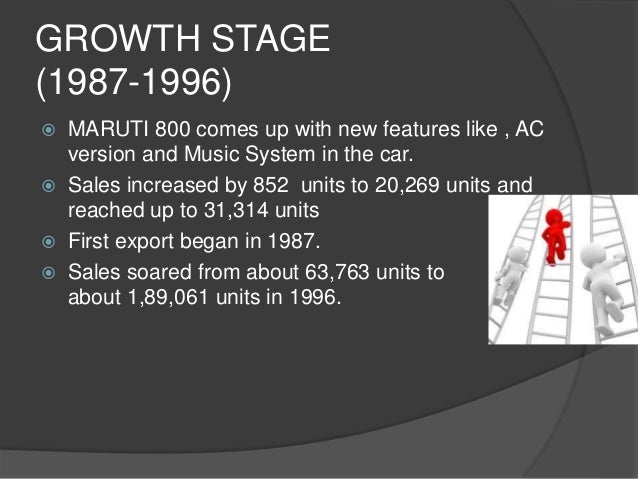 GROWTH STAGE
(1987-1996)

MARUTI 800 comes up with new features like , AC version and Music System in the car.

Sales increased by 852 units to 20,269 units and reached up to 31,314 units

First export began in 1987.

Sales soared from about 63,763 units to about 1,89,061 units in 1996.